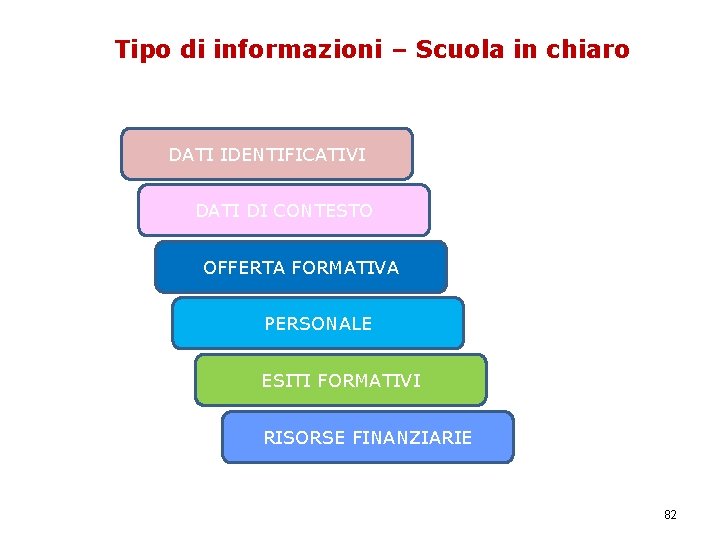 Tipo di informazioni – Scuola in chiaro

DATI IDENTIFICATIVI

DATI DI CONTESTO

OFFERTA FORMATIVA

PERSONALE

ESITI FORMATIVI

RISORSE FINANZIARIE

82